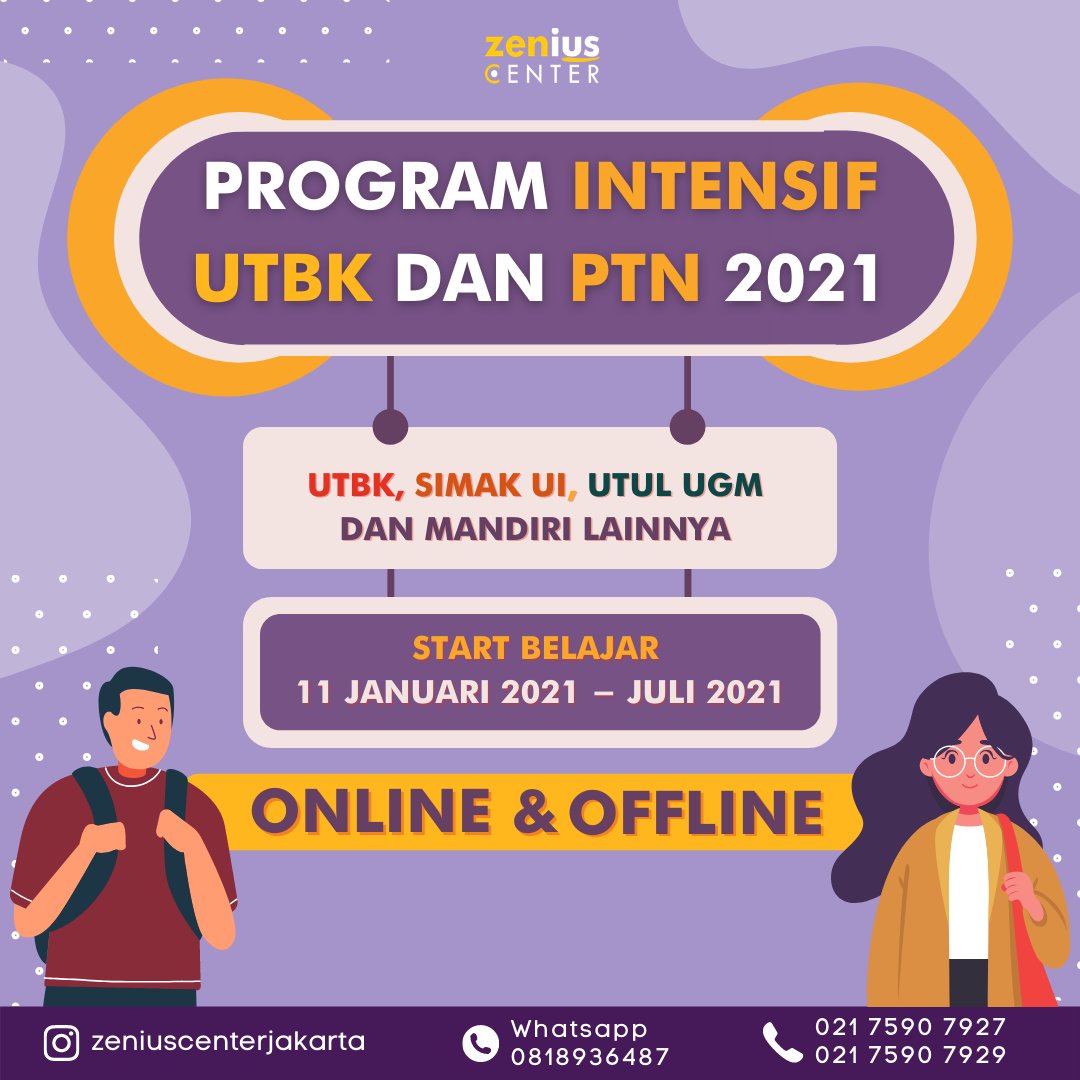 zenius CENTER

PROGRAM INTENSIF UTBK DAN PTN 2021

UTBK, SIMAK UI, UTUL UGM DAN MANDIRI LAINNYA

START BELAJAR
11 JANUARI 2021 – JULI 2021

ONLINE & OFFLINE

zeniuscenterjakarta

Whatsapp
0818936487

021 7590 7927
021 7590 7929